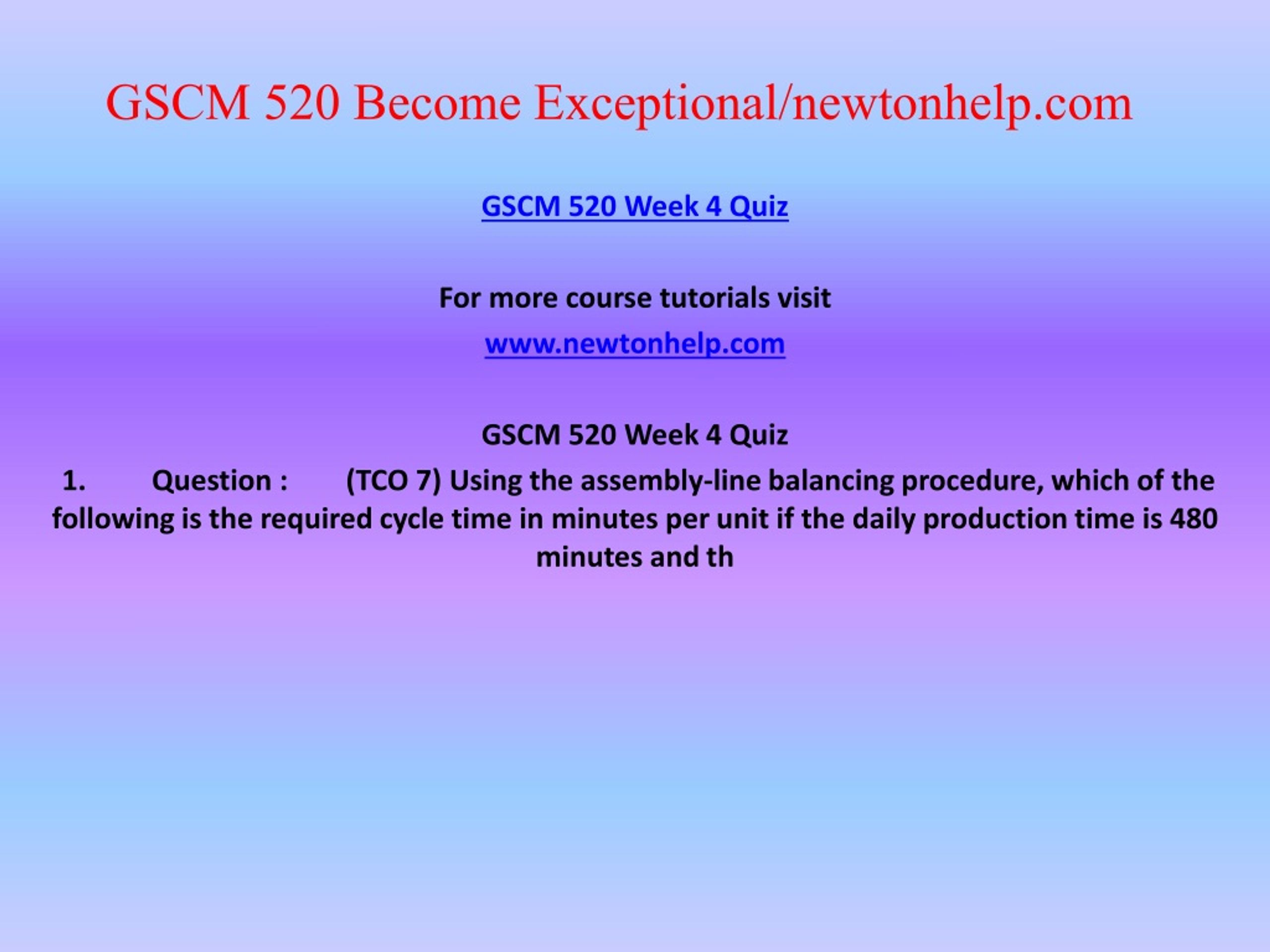 GSCM 520 Become Exceptional/newtonhelp.com

GSCM 520 Week 4 Quiz

For more course tutorials visit

www.newtonhelp.com

GSCM 520 Week 4 Quiz

1. Question : (TCO 7) Using the assembly-line balancing procedure, which of the following is the required cycle time in minutes per unit if the daily production time is 480 minutes and th